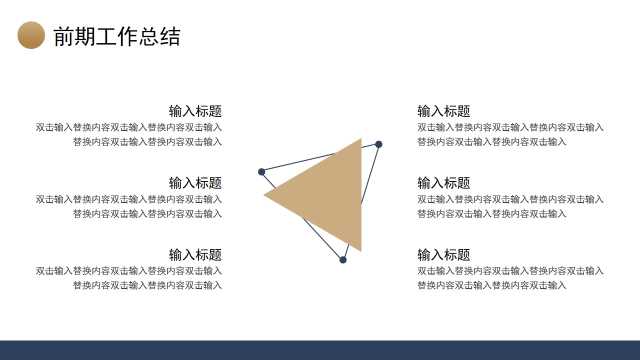 前期工作总结

输入标题
双击输入替换内容双击输入替换内容双击输入替换内容双击输入替换内容双击输入

输入标题
双击输入替换内容双击输入替换内容双击输入替换内容双击输入替换内容双击输入

输入标题
双击输入替换内容双击输入替换内容双击输入替换内容双击输入替换内容双击输入

输入标题
双击输入替换内容双击输入替换内容双击输入替换内容双击输入替换内容双击输入

输入标题
双击输入替换内容双击输入替换内容双击输入替换内容双击输入替换内容双击输入

输入标题
双击输入替换内容双击输入替换内容双击输入替换内容双击输入替换内容双击输入